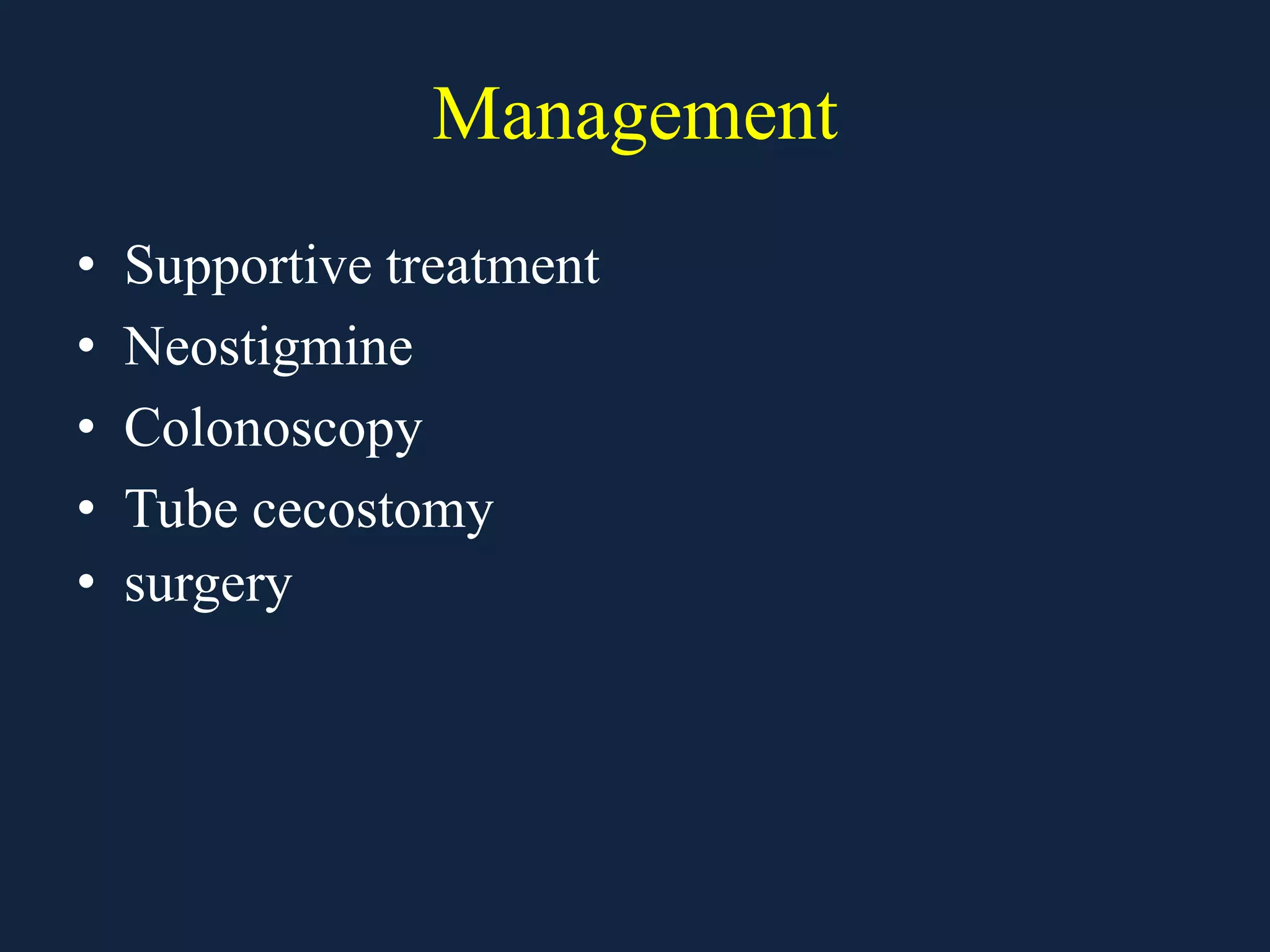 Management

• Supportive treatment
• Neostigmine
• Colonoscopy
• Tube cecostomy
• surgery